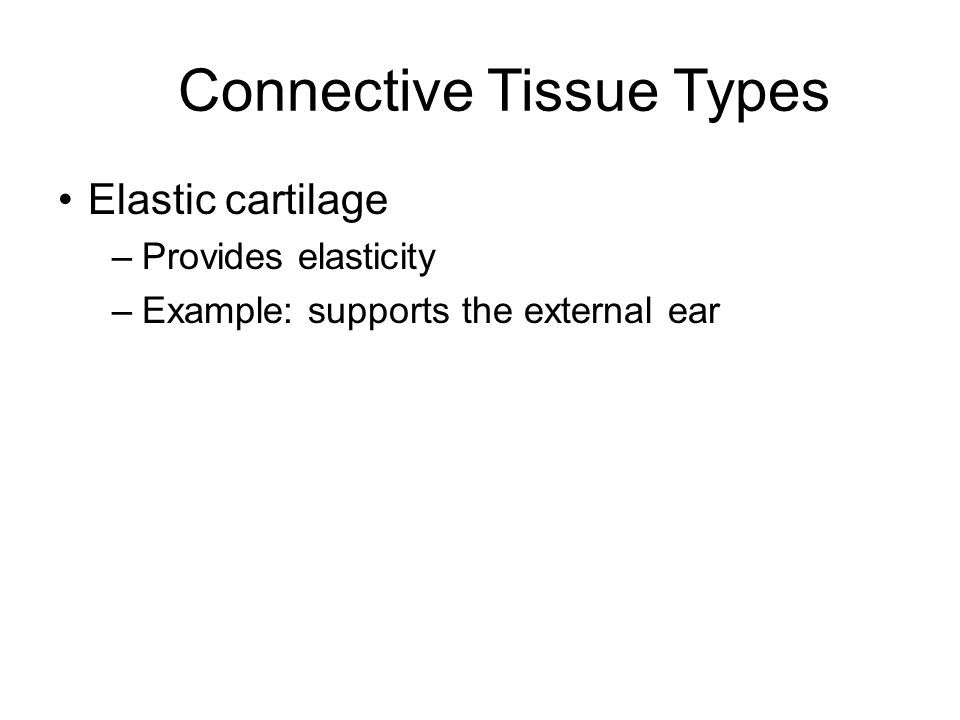 Connective Tissue Types

• Elastic cartilage
– Provides elasticity
– Example: supports the external ear